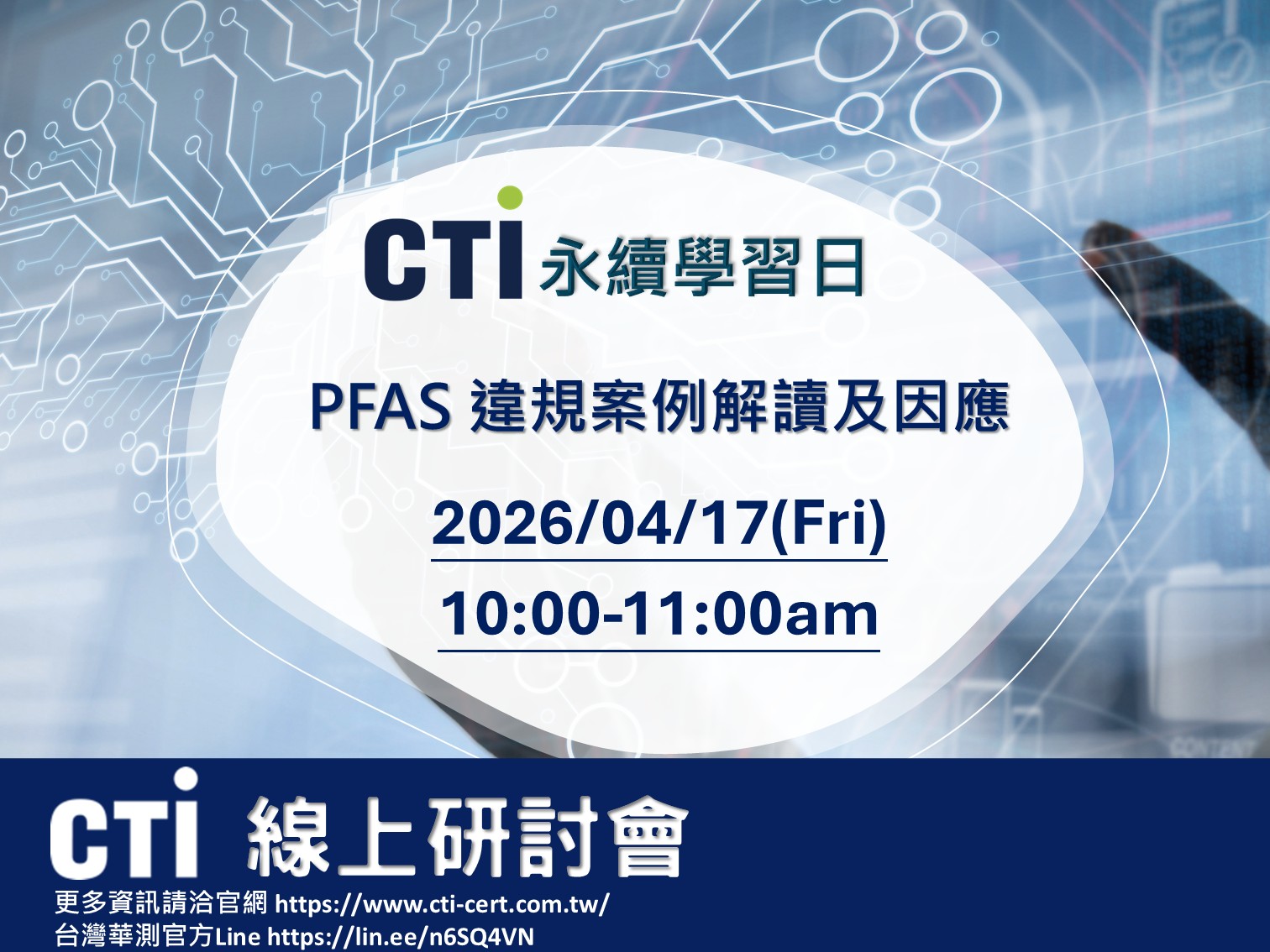 CTI 永續學習日

PFAS 違規案例解讀及因應

2026/04/17(Fri)

10:00-11:00am

CTI 線上研討會

更多資訊請洽官網 https://www.cti-cert.com.tw/
台灣華測官方Line https://lin.ee/n6SQ4VN